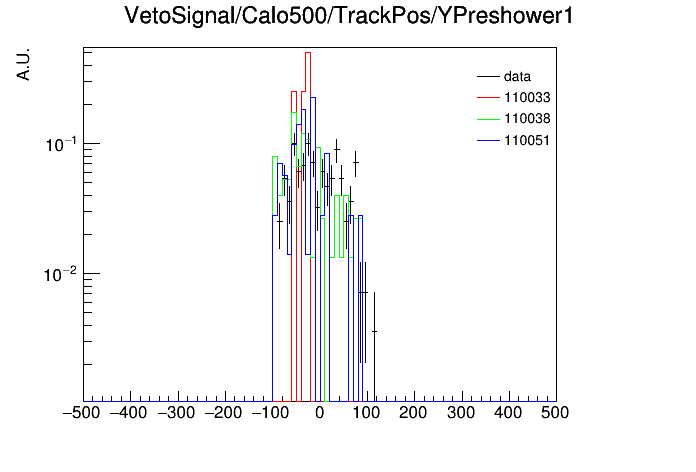 VetoSignal/Calo500/TrackPos/YPreshower1

A.U.

data
110033
110038
110051

$10^{-1}$
$10^{-2}$

−500 −400 −300 −200 −100 0 100 200 300 400 500